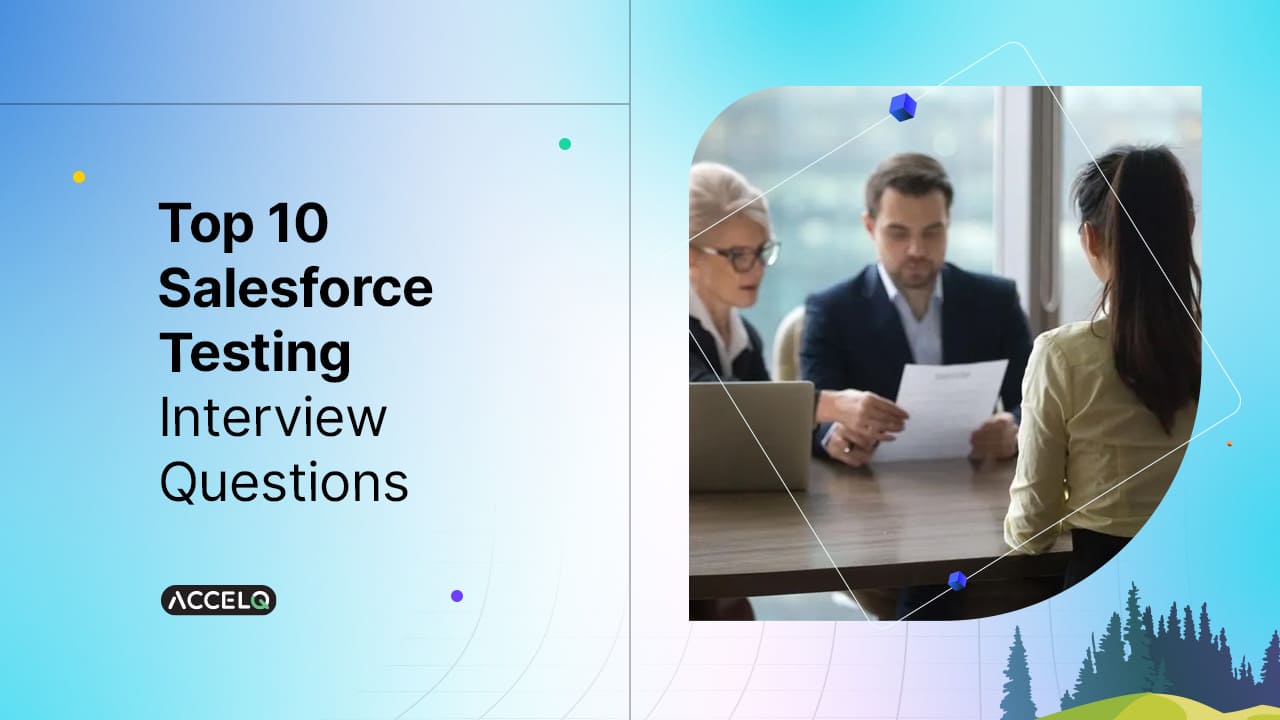 Top 10 Salesforce Testing Interview Questions

ACCELQ